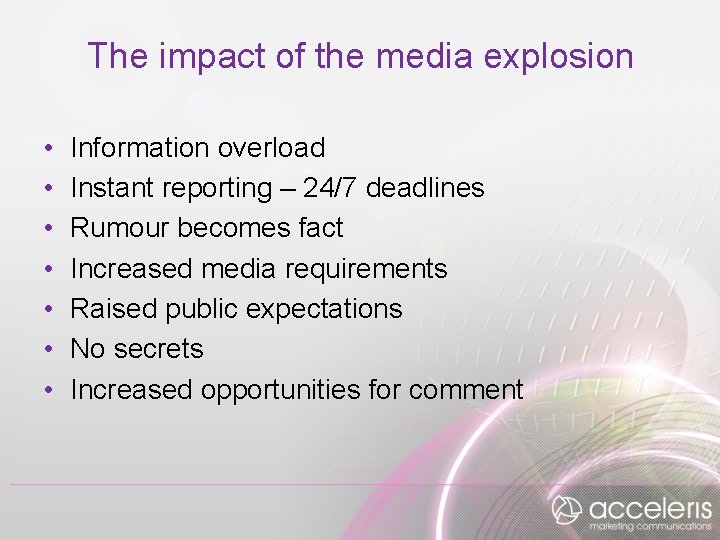 The impact of the media explosion

• Information overload
• Instant reporting – 24/7 deadlines
• Rumour becomes fact
• Increased media requirements
• Raised public expectations
• No secrets
• Increased opportunities for comment

acceleris
marketing communications